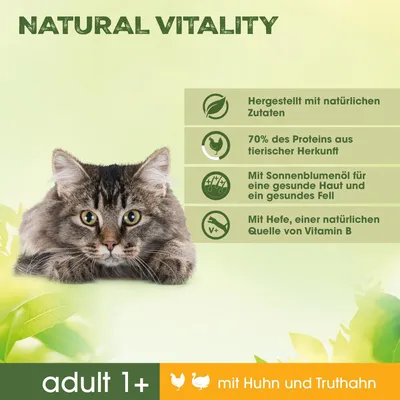 NATURAL VITALITY

Hergestellt mit natürlichen Zutaten

70% des Proteins aus tierischer Herkunft

Mit Sonnenblumenöl für eine gesunde Haut und ein gesundes Fell

V+

Mit Hefe, einer natürlichen Quelle von Vitamin B

adult 1+

mit Huhn und Truthahn